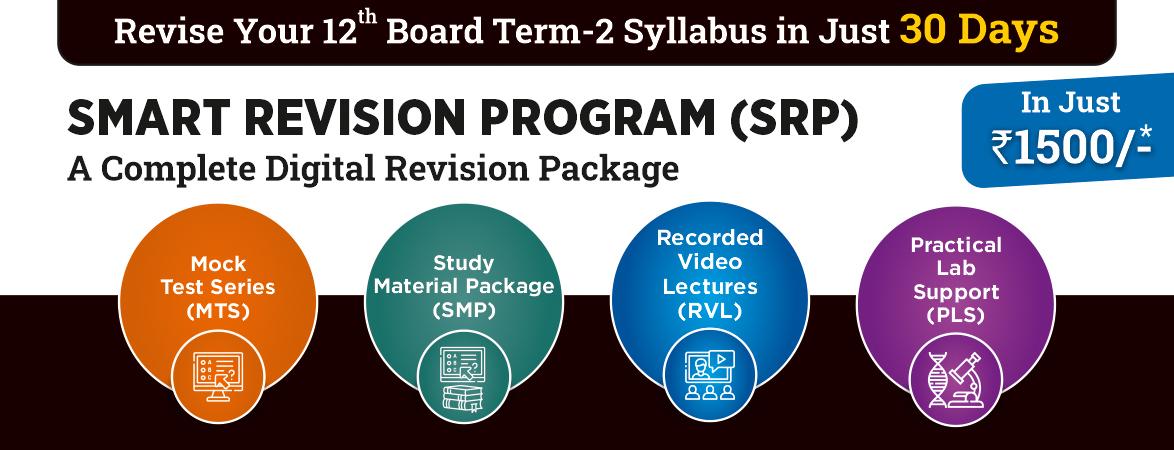 Revise Your 12$^{th}$ Board Term-2 Syllabus in Just 30 Days

SMART REVISION PROGRAM (SRP)
A Complete Digital Revision Package

In Just ₹1500/-*

Mock Test Series (MTS)

Study Material Package (SMP)

Recorded Video Lectures (RVL)

Practical Lab Support (PLS)